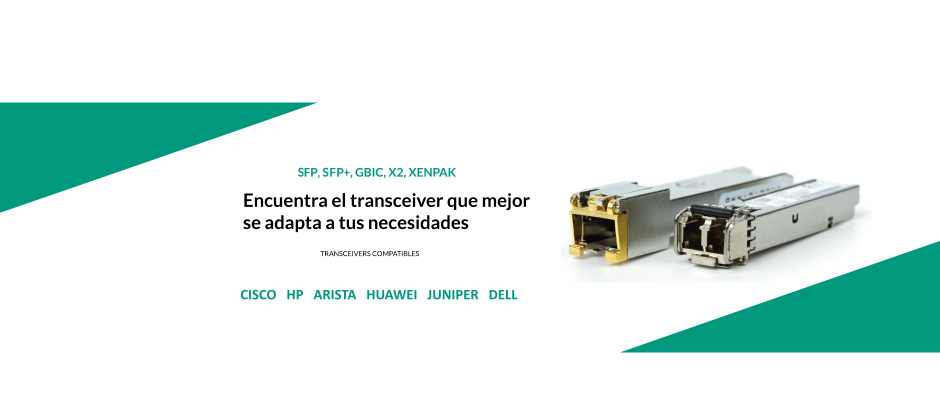 SFP, SFP+, GBIC, X2, XENPAK

Encuentra el transceiver que mejor se adapta a tus necesidades

TRANSCEIVERS COMPATIBLES

CISCO HP ARISTA HUAWEI JUNIPER DELL